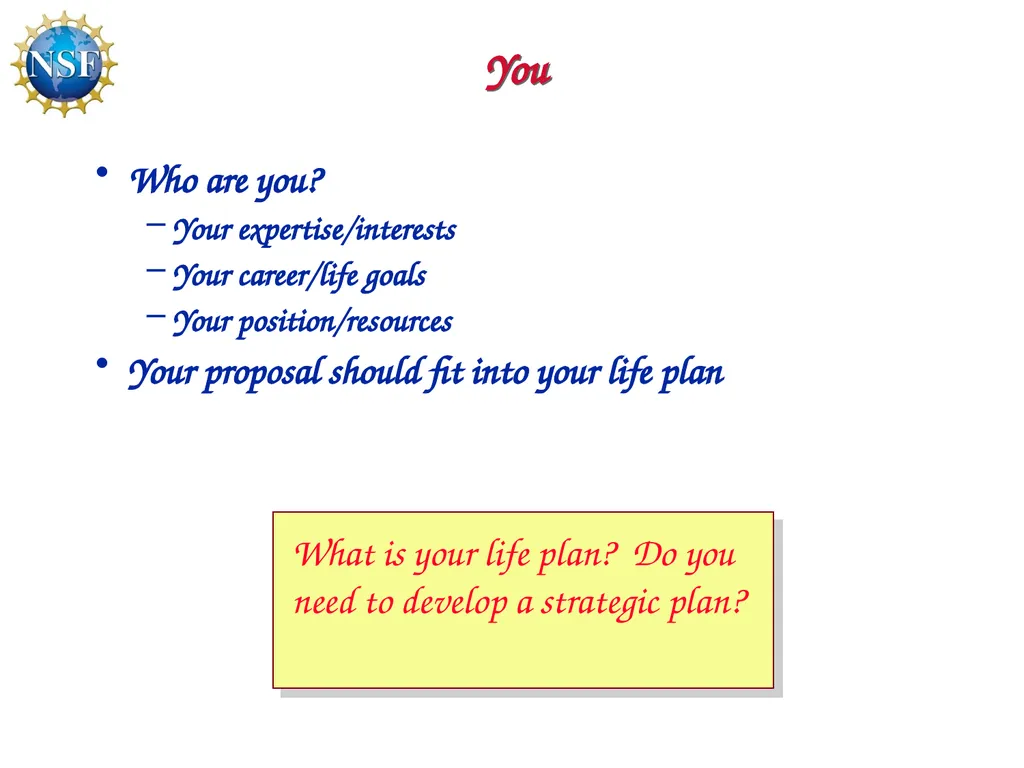 NSF

You

• Who are you?
– Your expertise/interests
– Your career/life goals
– Your position/resources
• Your proposal should fit into your life plan

What is your life plan? Do you need to develop a strategic plan?